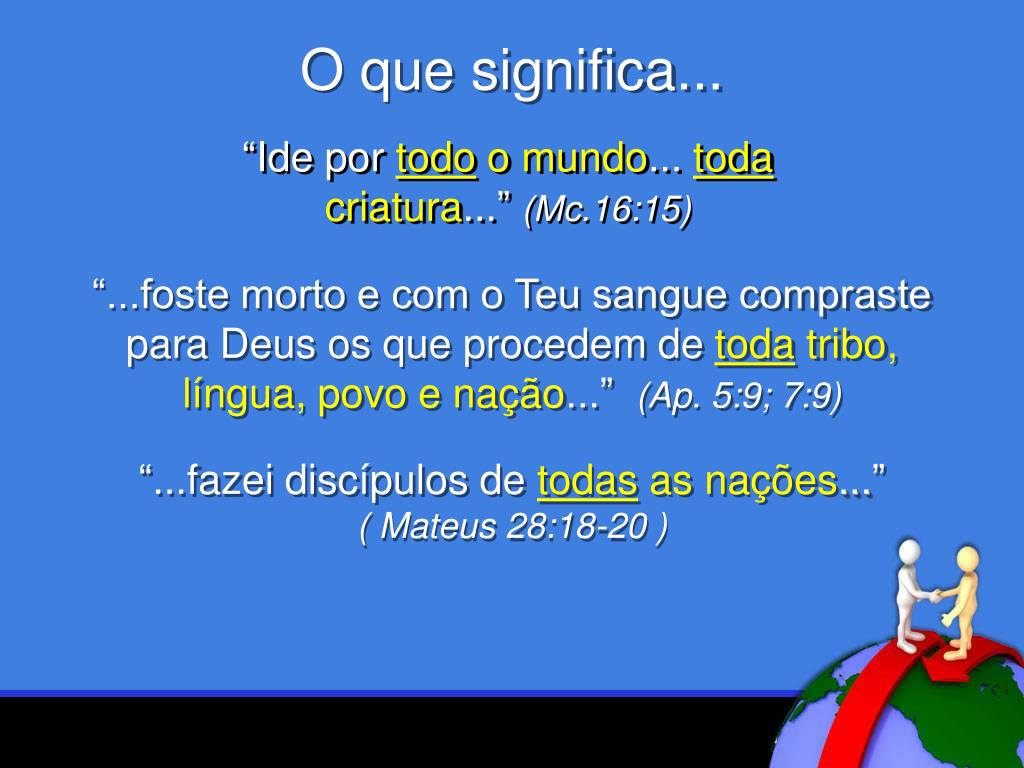 O que significa...

“Ide por todo o mundo... toda criatura...” (Mc.16:15)

“...foste morto e com o Teu sangue compraste para Deus os que procedem de toda tribo, língua, povo e nação...” (Ap. 5:9; 7:9)

“...fazei discípulos de todas as nações...” ( Mateus 28:18-20 )